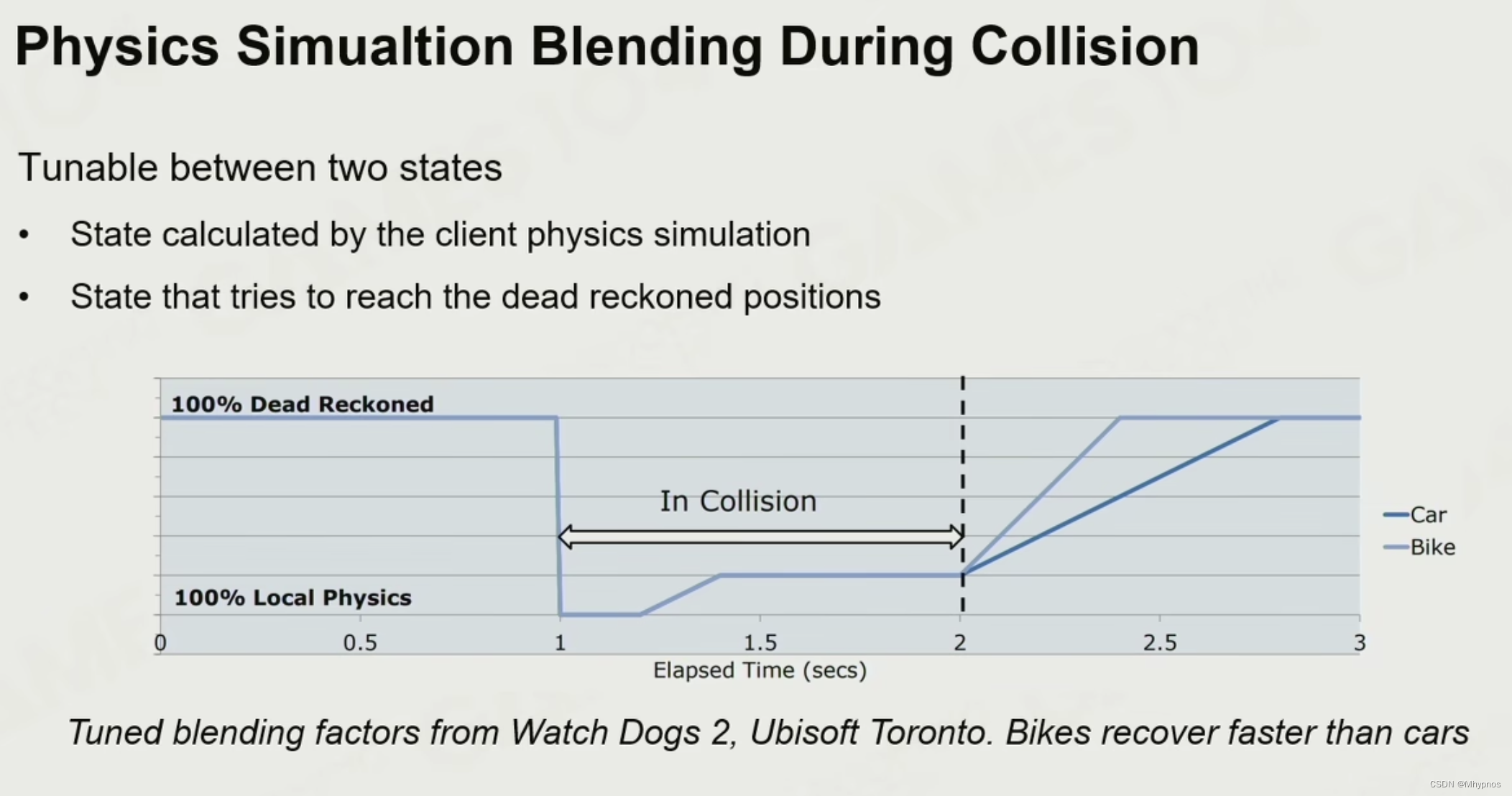 Physics Simualtion Blending During Collision

Tunable between two states

• State calculated by the client physics simulation

• State that tries to reach the dead reckoned positions

100% Dead Reckoned

In Collision

100% Local Physics

Car
Bike

0 0.5 1 1.5 2 2.5 3

Elapsed Time (secs)

Tuned blending factors from Watch Dogs 2, Ubisoft Toronto. Bikes recover faster than cars

CSDN @Mhypnos